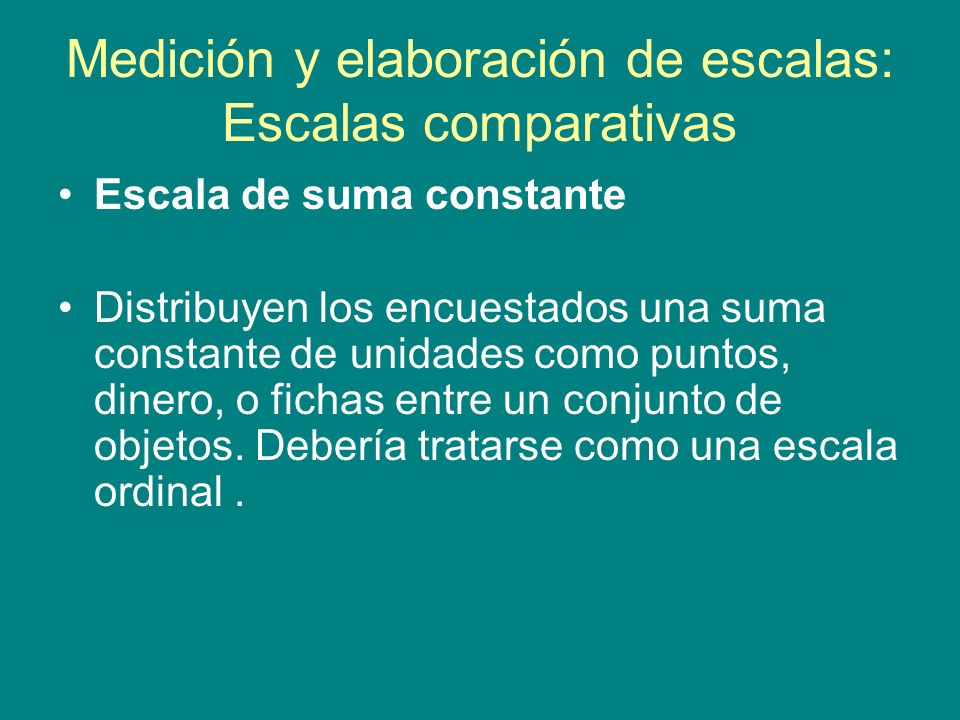 Medición y elaboración de escalas: Escalas comparativas

• Escala de suma constante

• Distribuyen los encuestados una suma constante de unidades como puntos, dinero, o fichas entre un conjunto de objetos. Debería tratarse como una escala ordinal .